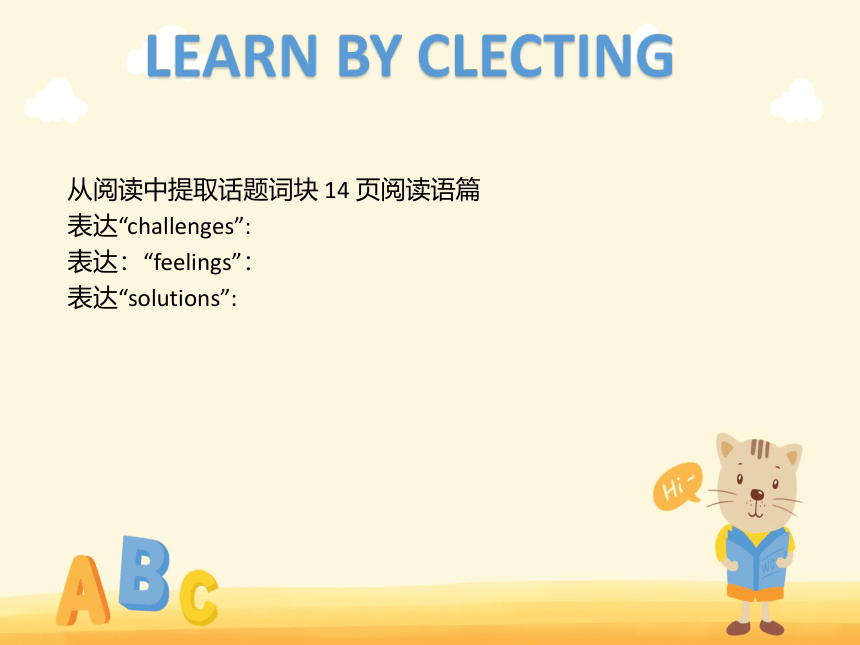 LEARN BY CLECTING

从阅读中提取话题词块 14 页阅读语篇
表达“challenges”:
表达：“feelings”：
表达“solutions”:

Hi~

A B C